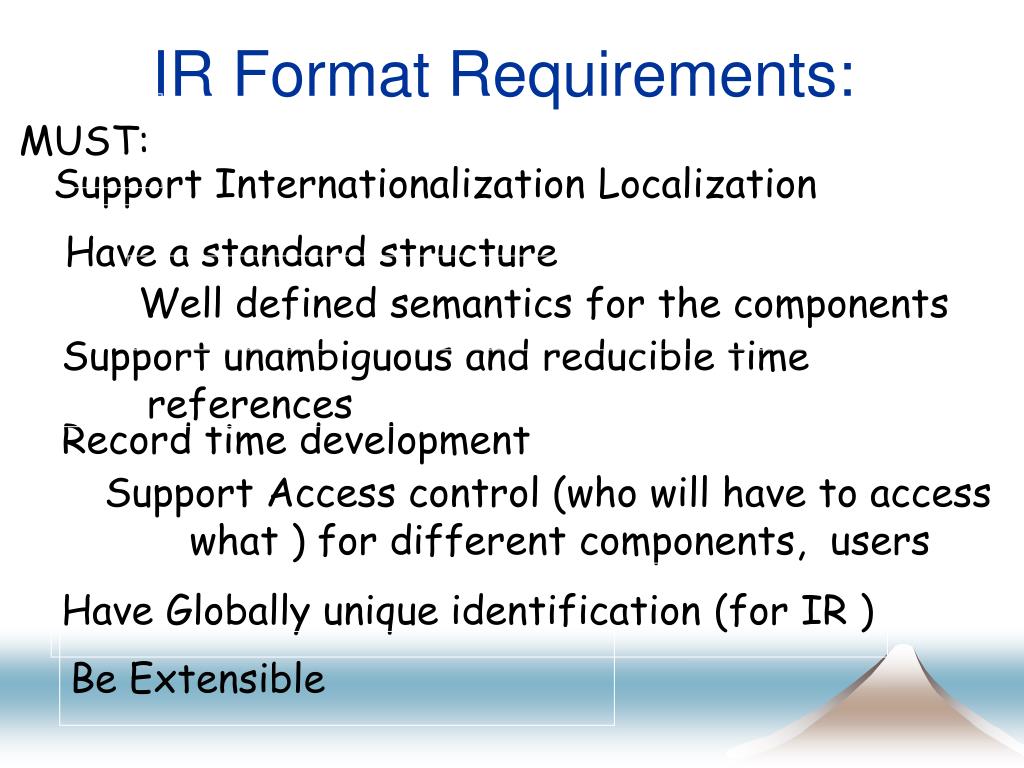 IR Format Requirements:

MUST:

Support Internationalization Localization

Have a standard structure

Well defined semantics for the components

Support unambiguous and reducible time references

Record time development

Support Access control (who will have to access what ) for different components, users

Have Globally unique identification (for IR )

Be Extensible